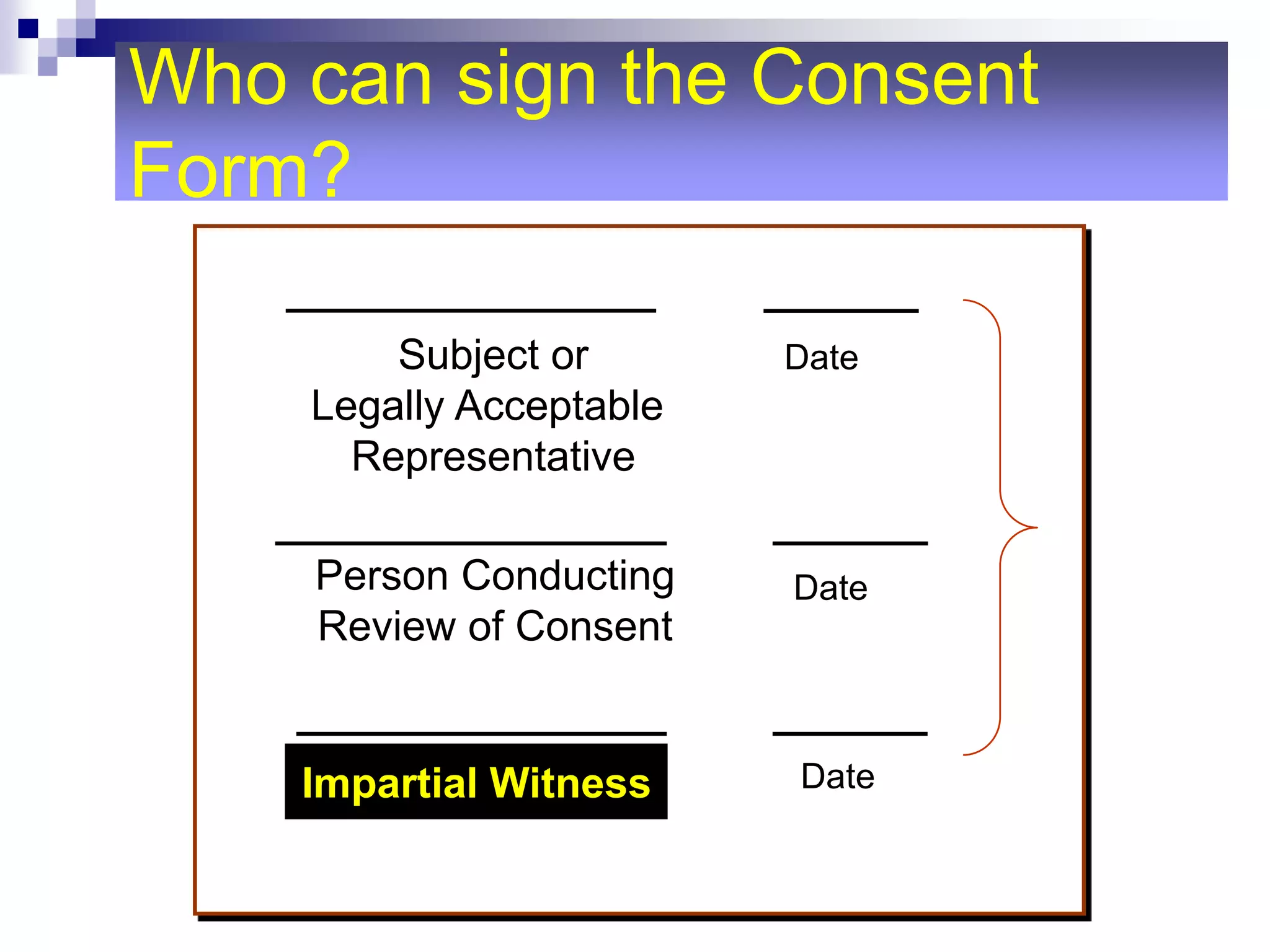 Who can sign the Consent Form?

Subject or Legally Acceptable Representative

Date

Person Conducting Review of Consent

Date

Impartial Witness

Date